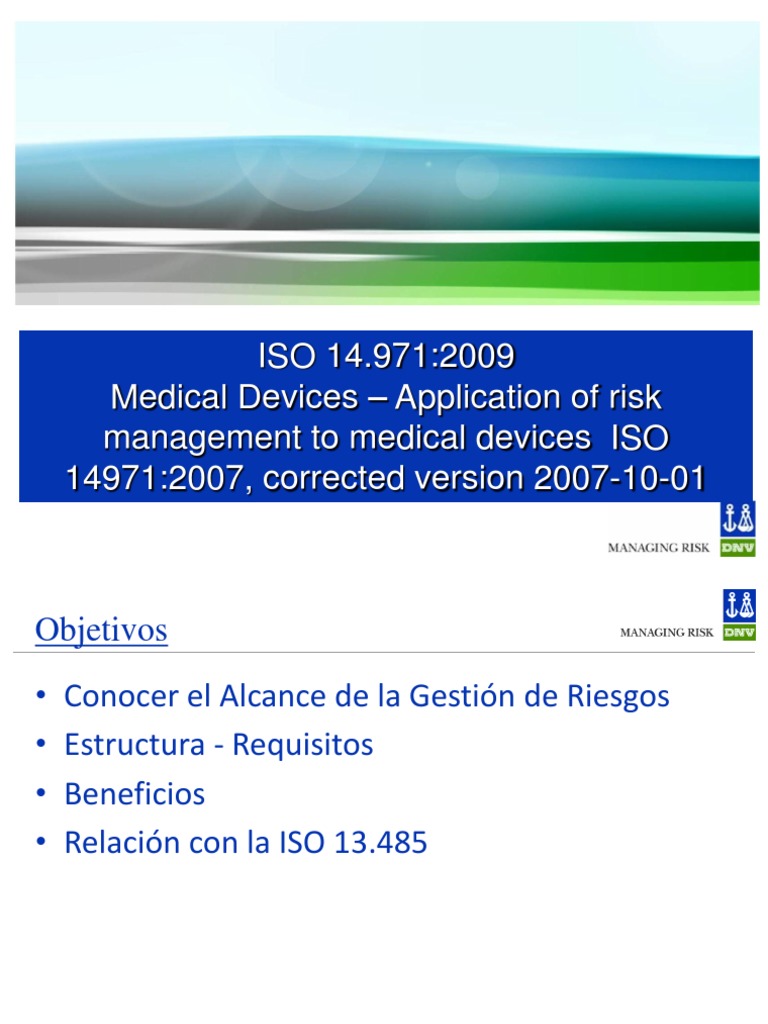 ISO 14.971:2009
Medical Devices – Application of risk management to medical devices ISO 14971:2007, corrected version 2007-10-01

MANAGING RISK DNV

Objetivos

MANAGING RISK DNV

• Conocer el Alcance de la Gestión de Riesgos
• Estructura - Requisitos
• Beneficios
• Relación con la ISO 13.485